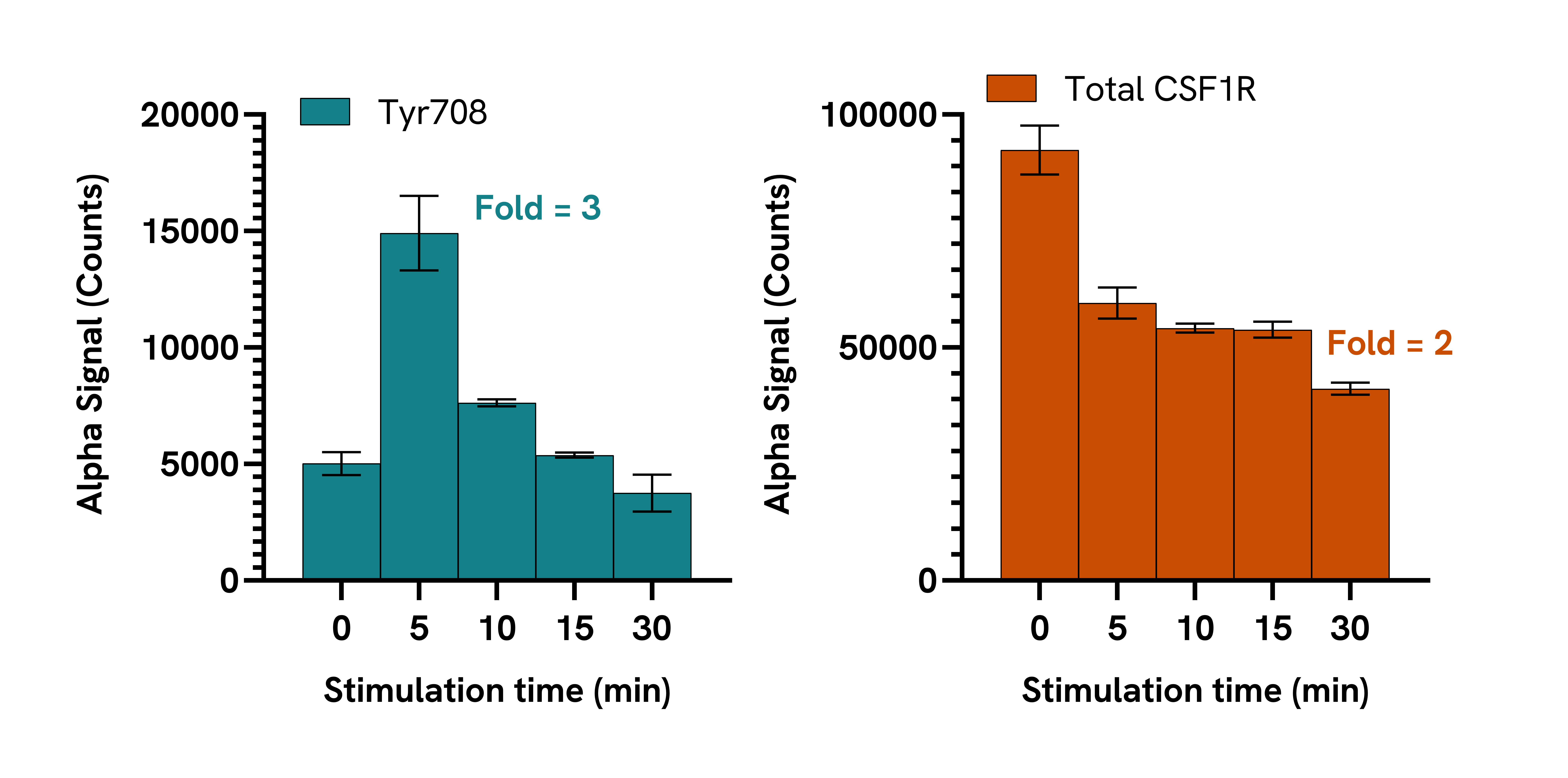 Tyr708

Fold = 3

Alpha Signal (Counts)

20000
15000
10000
5000
0

0 5 10 15 30

Stimulation time (min)

Total CSF1R

Fold = 2

Alpha Signal (Counts)

100000
50000
0

0 5 10 15 30

Stimulation time (min)